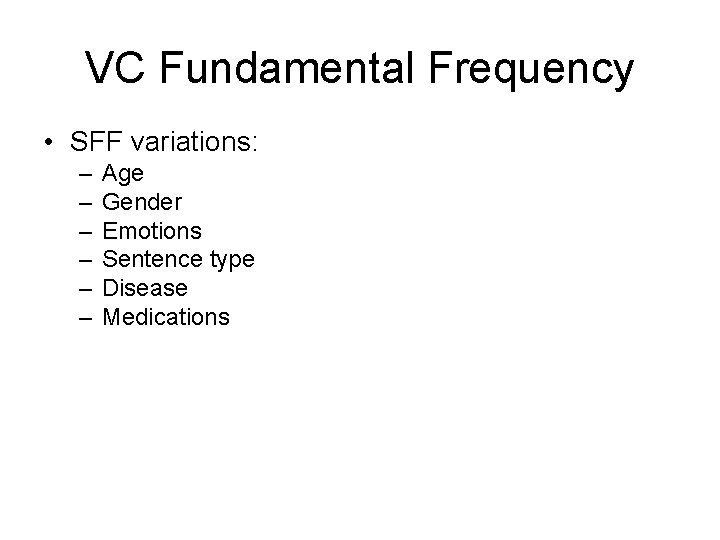 VC Fundamental Frequency

• SFF variations:
  – Age
  – Gender
  – Emotions
  – Sentence type
  – Disease
  – Medications